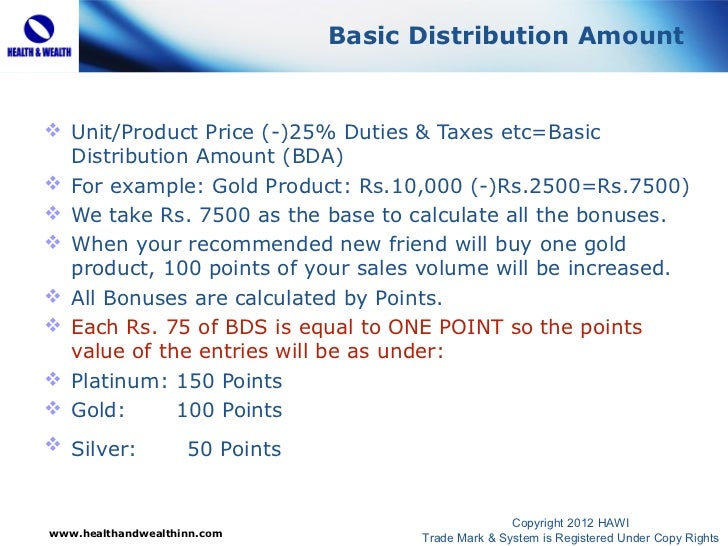 HEALTH & WEALTH

Basic Distribution Amount

❖ Unit/Product Price (-)25% Duties & Taxes etc=Basic Distribution Amount (BDA)
❖ For example: Gold Product: Rs.10,000 (-)Rs.2500=Rs.7500)
❖ We take Rs. 7500 as the base to calculate all the bonuses.
❖ When your recommended new friend will buy one gold product, 100 points of your sales volume will be increased.
❖ All Bonuses are calculated by Points.
❖ Each Rs. 75 of BDS is equal to ONE POINT so the points value of the entries will be as under:
❖ Platinum: 150 Points
❖ Gold: 100 Points
❖ Silver: 50 Points

www.healthandwealthinn.com

Copyright 2012 HAWI
Trade Mark & System is Registered Under Copy Rights